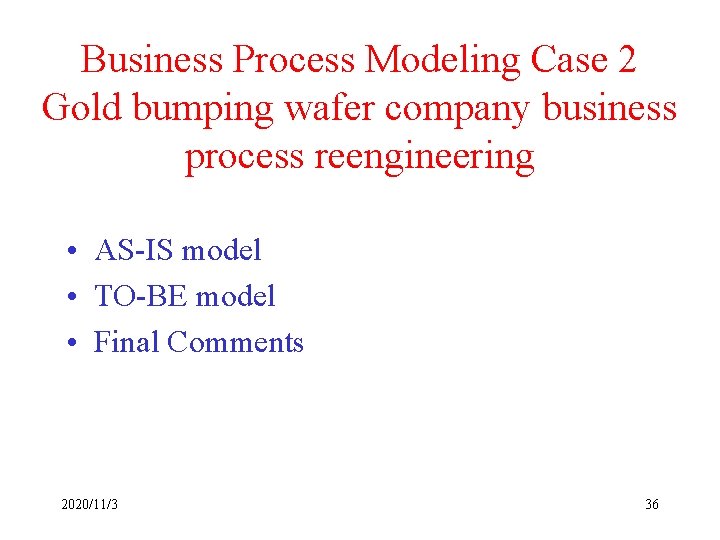 Business Process Modeling Case 2 Gold bumping wafer company business process reengineering

• AS-IS model
• TO-BE model
• Final Comments

2020/11/3

36